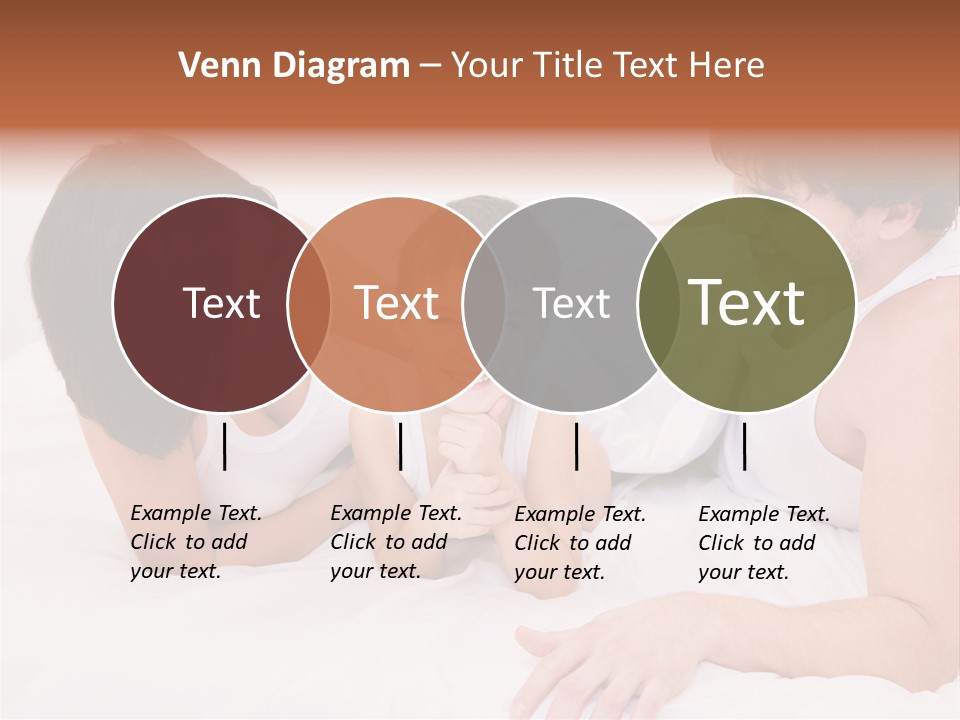 Venn Diagram – Your Title Text Here

Text

Text

Text

Text

Example Text. Click to add your text.

Example Text. Click to add your text.

Example Text. Click to add your text.

Example Text. Click to add your text.